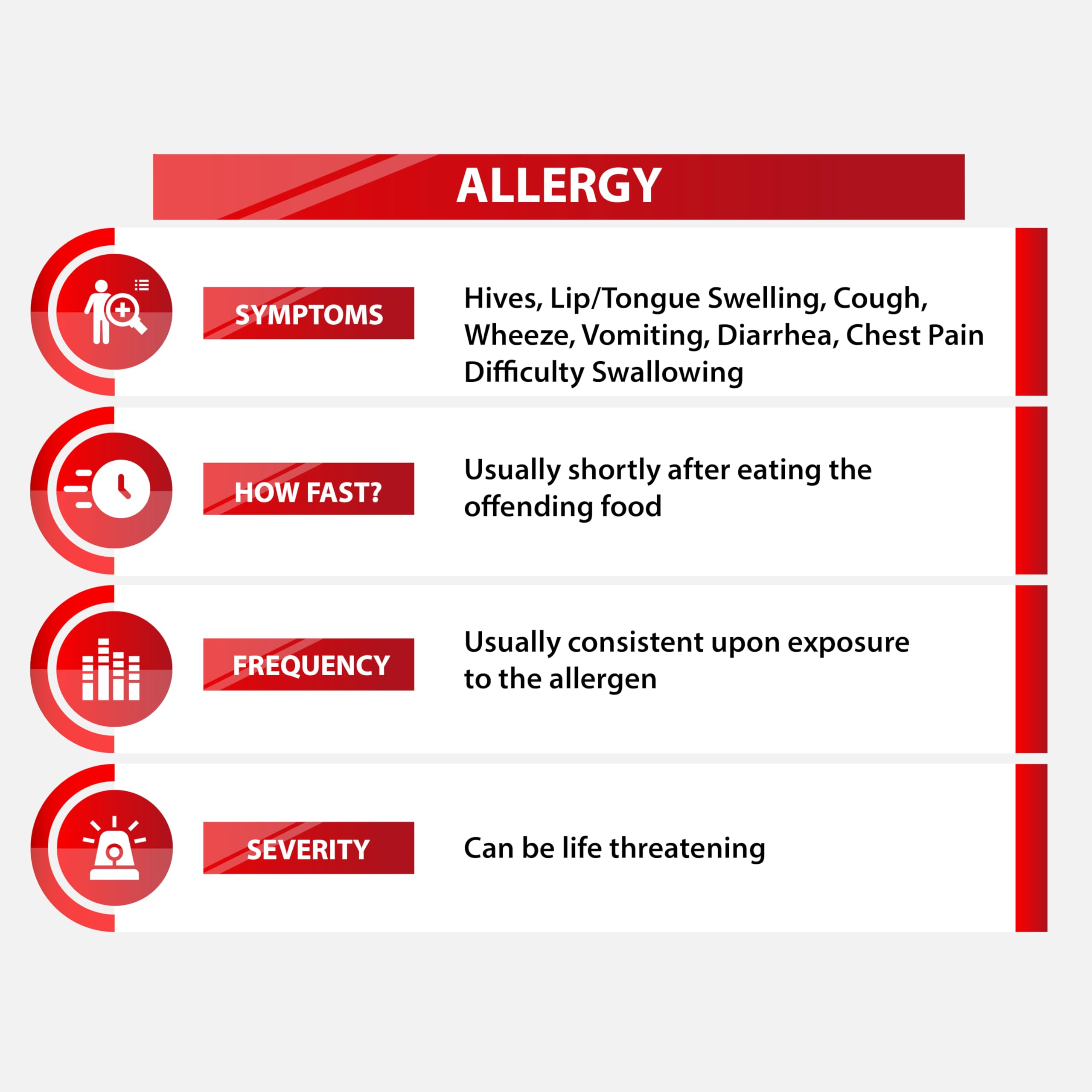 ALLERGY

SYMPTOMS

Hives, Lip/Tongue Swelling, Cough, Wheeze, Vomiting, Diarrhea, Chest Pain Difficulty Swallowing

HOW FAST?

Usually shortly after eating the offending food

FREQUENCY

Usually consistent upon exposure to the allergen

SEVERITY

Can be life threatening